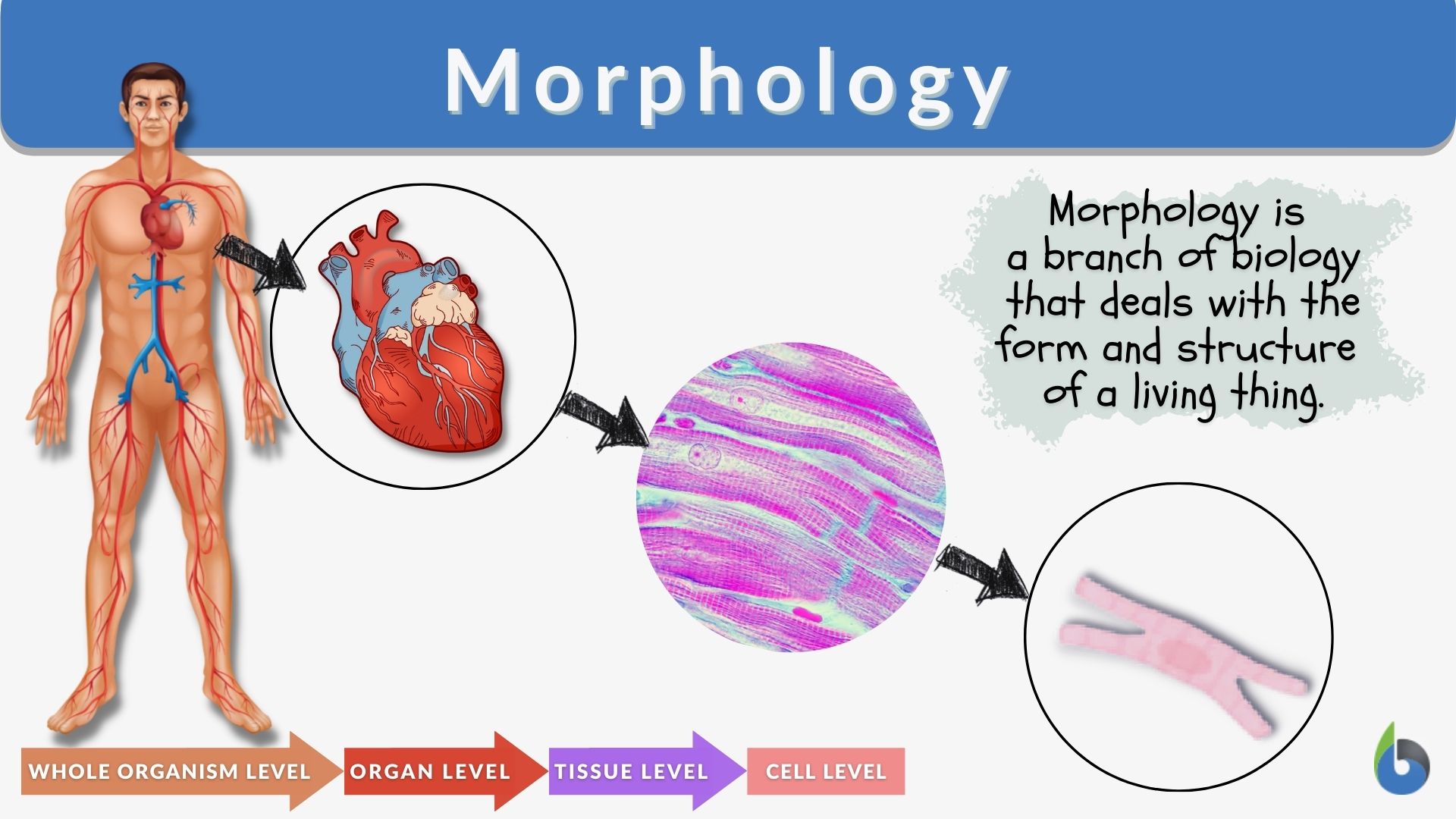 Morphology

Morphology is a branch of biology that deals with the form and structure of a living thing.

WHOLE ORGANISM LEVEL
ORGAN LEVEL
TISSUE LEVEL
CELL LEVEL